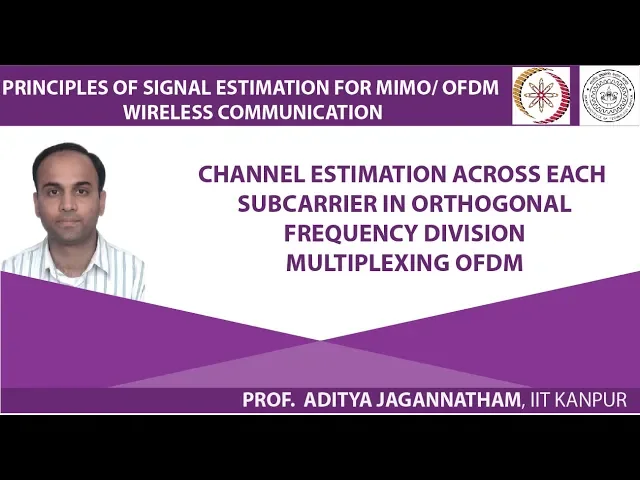 PRINCIPLES OF SIGNAL ESTIMATION FOR MIMO/ OFDM WIRELESS COMMUNICATION

CHANNEL ESTIMATION ACROSS EACH SUBCARRIER IN ORTHOGONAL FREQUENCY DIVISION MULTIPLEXING OFDM

PROF. ADITYA JAGANNATHAM, IIT KANPUR